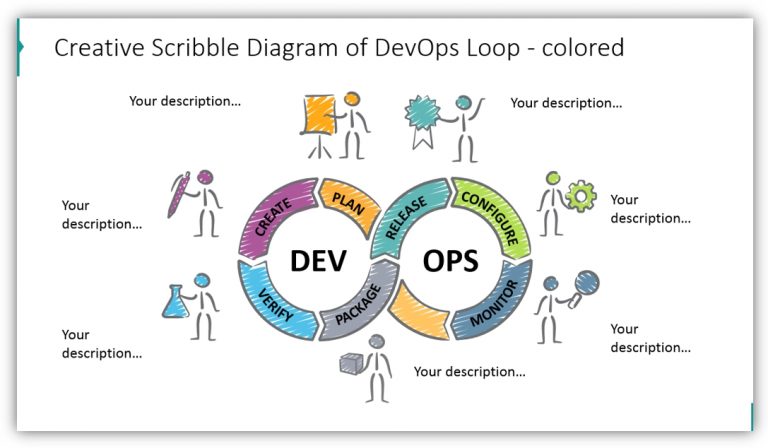 Creative Scribble Diagram of DevOps Loop - colored

Your description...

Your description...

Your description...

Your description...

Your description...

Your description...

Your description...

CREATE
PLAN
RELEASE
CONFIGURE
DEV
OPS
VERIFY
PACKAGE
MONITOR